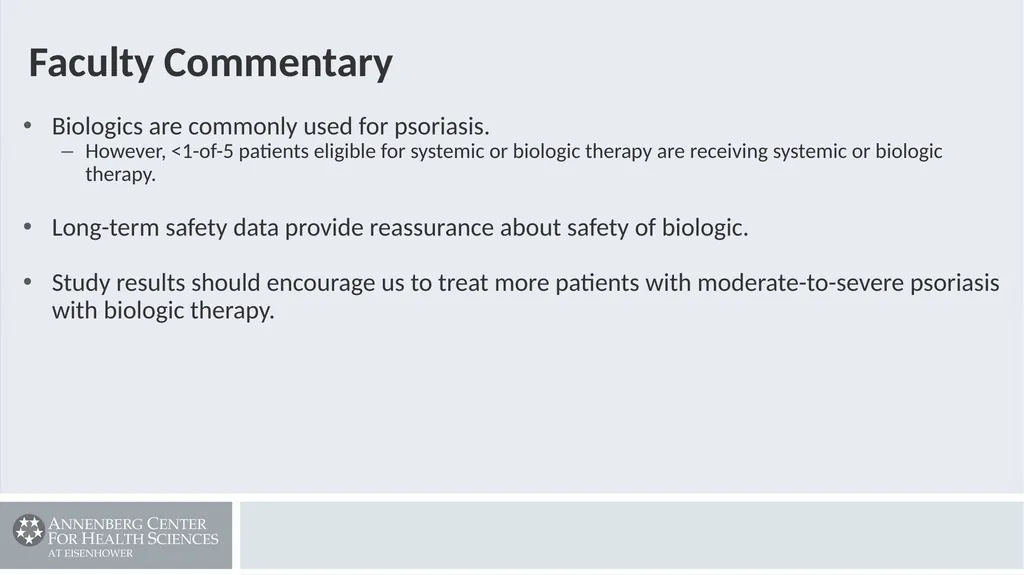 Faculty Commentary

• Biologics are commonly used for psoriasis.
– However, <1-of-5 patients eligible for systemic or biologic therapy are receiving systemic or biologic therapy.

• Long-term safety data provide reassurance about safety of biologic.

• Study results should encourage us to treat more patients with moderate-to-severe psoriasis with biologic therapy.

ANNENBERG CENTER FOR HEALTH SCIENCES AT EISENHOWER